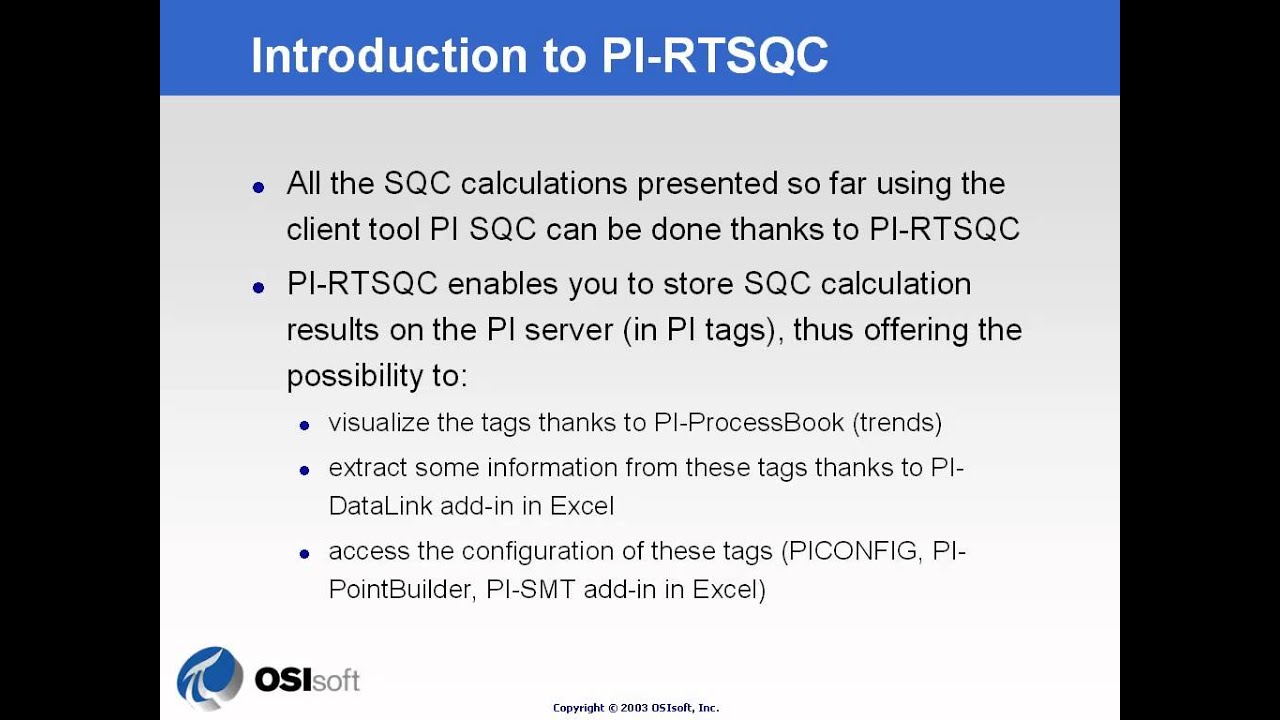 Introduction to PI-RTSQC

- All the SQC calculations presented so far using the client tool PI SQC can be done thanks to PI-RTSQC
- PI-RTSQC enables you to store SQC calculation results on the PI server (in PI tags), thus offering the possibility to:
  - visualize the tags thanks to PI-ProcessBook (trends)
  - extract some information from these tags thanks to PI-DataLink add-in in Excel
  - access the configuration of these tags (PICONFIG, PI-PointBuilder, PI-SMT add-in in Excel)

OSIsoft

Copyright © 2003 OSIsoft, Inc.